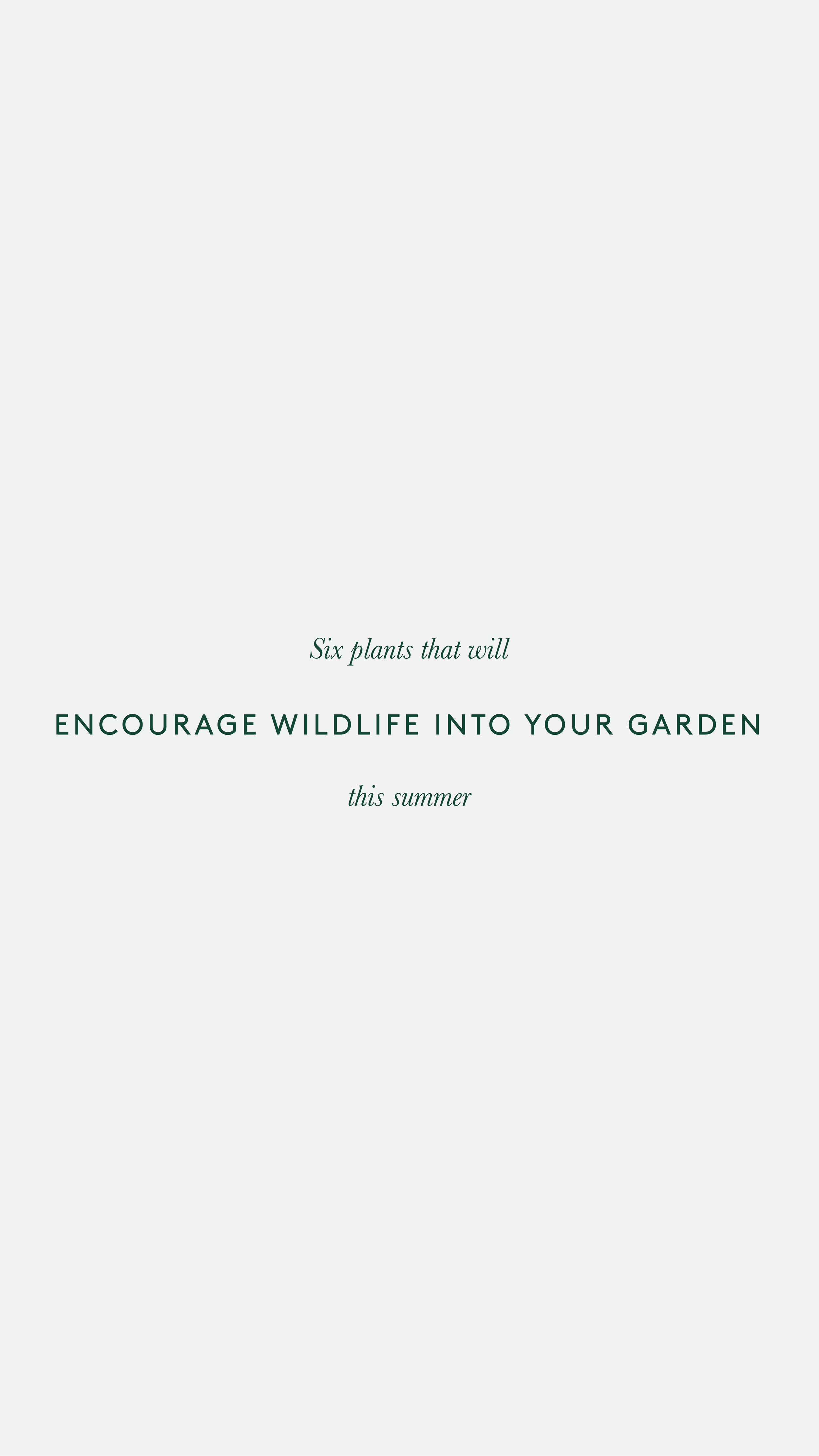 Six plants that will

ENCOURAGE WILDLIFE INTO YOUR GARDEN

this summer